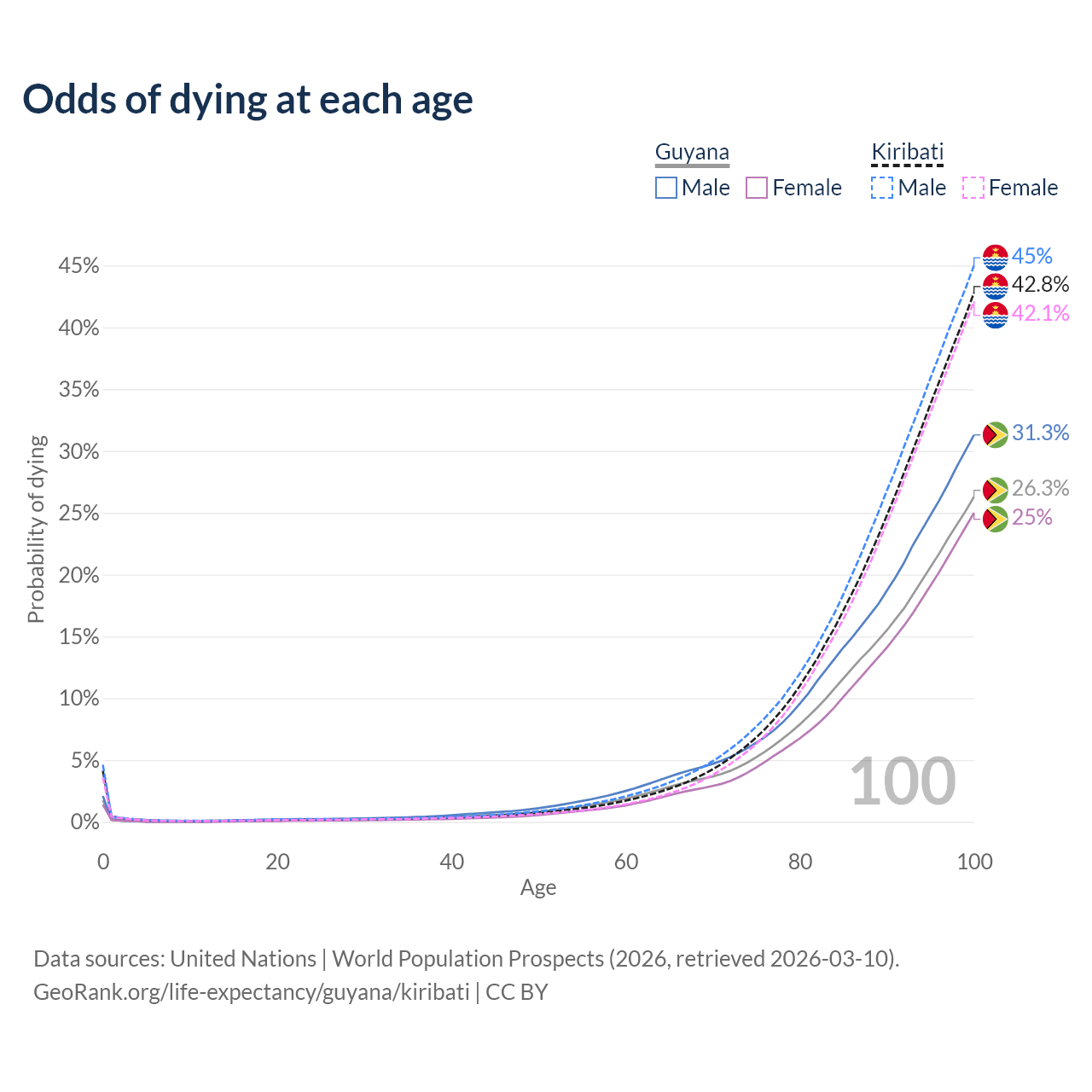 Odds of dying at each age

Guyana
Male
Female

Kiribati
Male
Female

45%
42.8%
42.1%
31.3%
26.3%
25%

Probability of dying

45%
40%
35%
30%
25%
20%
15%
10%
5%
0%

100

0
20
40
60
80
100
Age

Data sources: United Nations | World Population Prospects (2026, retrieved 2026-03-10).
GeoRank.org/life-expectancy/guyana/kiribati | CC BY